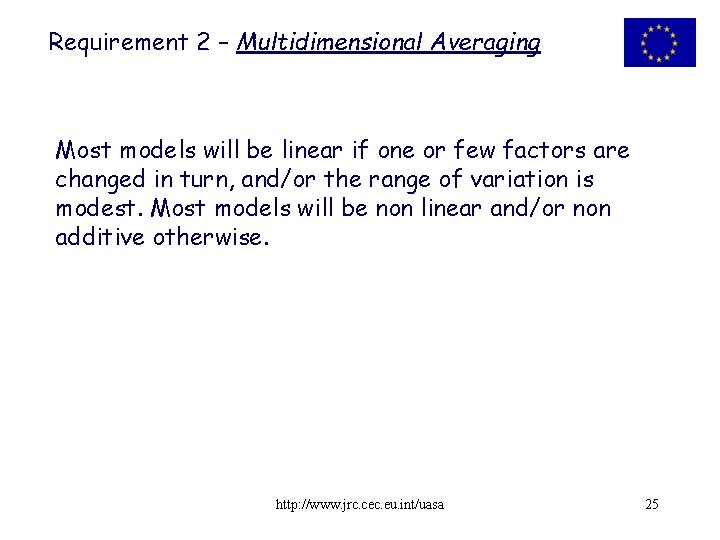 Requirement 2 – Multidimensional Averaging

Most models will be linear if one or few factors are changed in turn, and/or the range of variation is modest. Most models will be non linear and/or non additive otherwise.

http://www.jrc.cec.eu.int/uasa

25